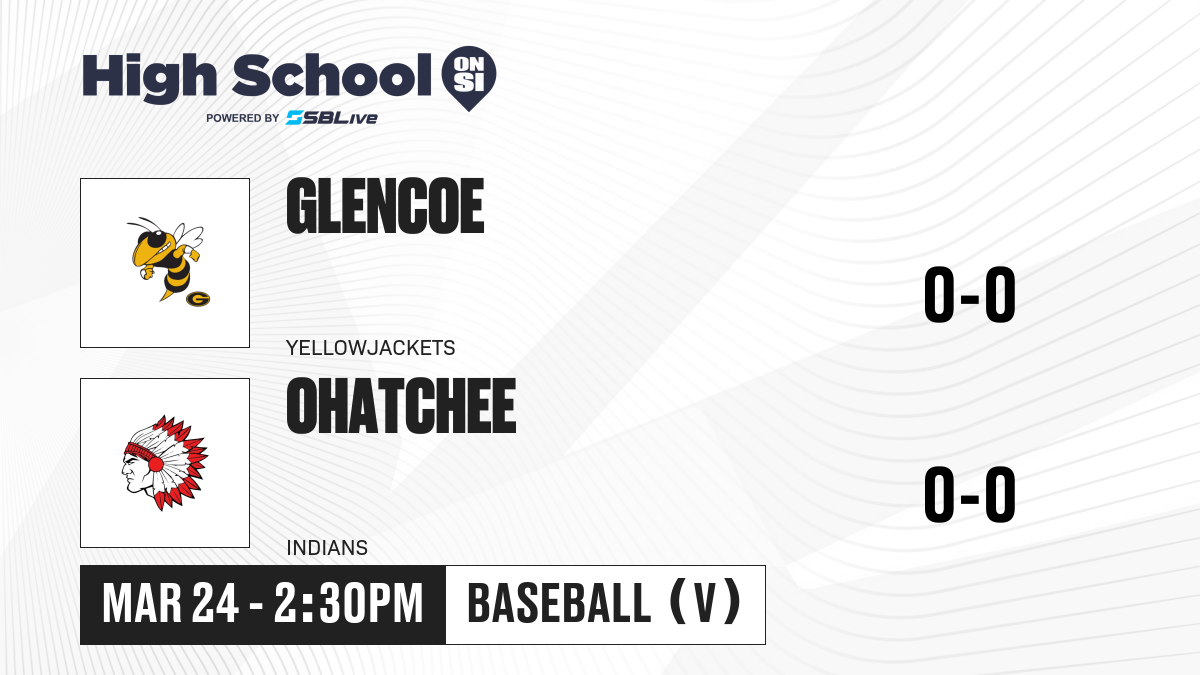 High School ON SI
POWERED BY SBLive

GLENCOE
YELLOWJACKETS
0-0

OHATCHEE
INDIANS
0-0

MAR 24 - 2:30PM
BASEBALL (V)